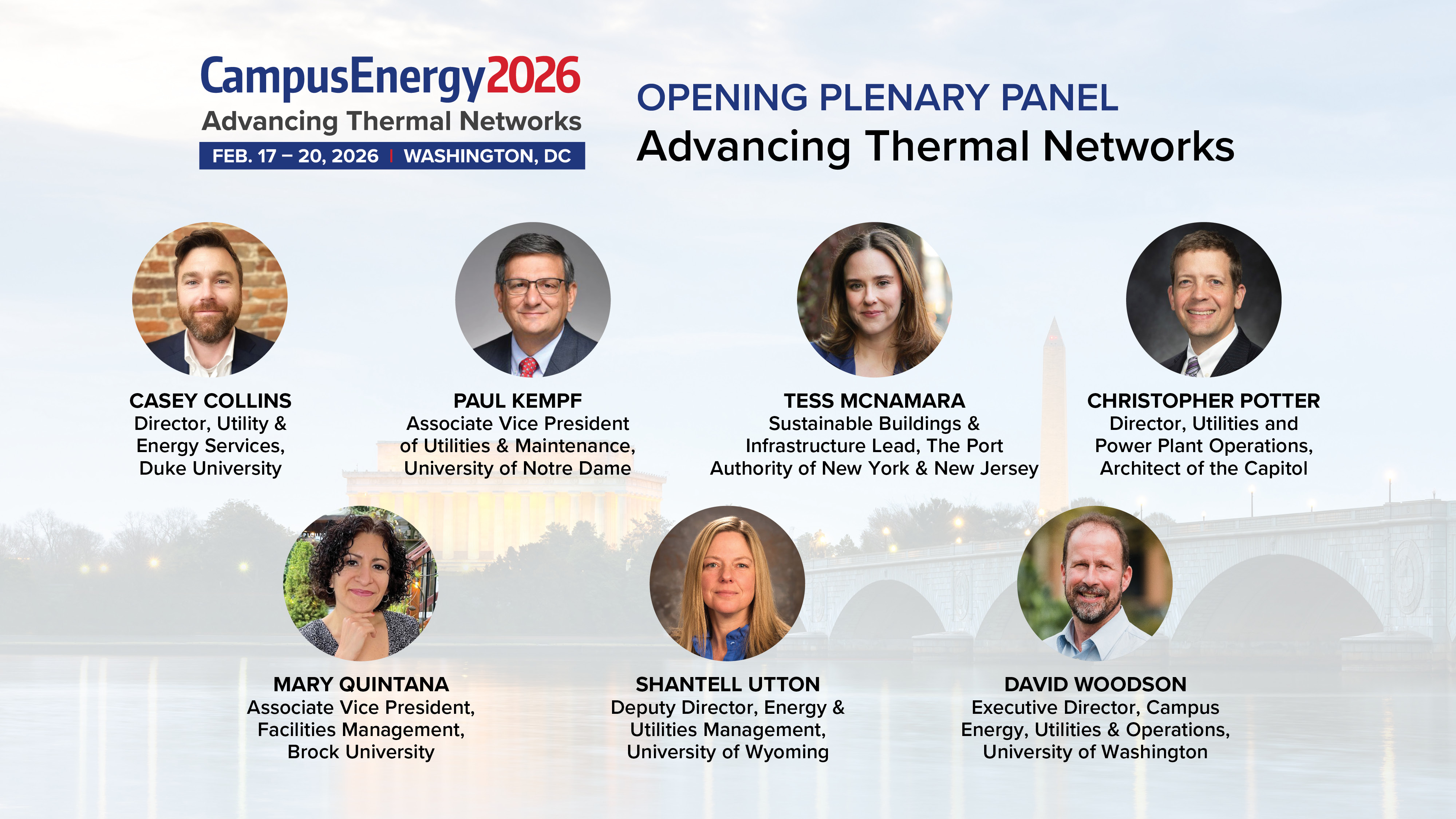 CampusEnergy2026
Advancing Thermal Networks
FEB. 17 – 20, 2026 | WASHINGTON, DC

OPENING PLENARY PANEL
Advancing Thermal Networks

CASEY COLLINS
Director, Utility & Energy Services, Duke University

PAUL KEMPF
Associate Vice President of Utilities & Maintenance, University of Notre Dame

TESS MCNAMARA
Sustainable Buildings & Infrastructure Lead, The Port Authority of New York & New Jersey

CHRISTOPHER POTTER
Director, Utilities and Power Plant Operations, Architect of the Capitol

MARY QUINTANA
Associate Vice President, Facilities Management, Brock University

SHANTELL UTTON
Deputy Director, Energy & Utilities Management, University of Wyoming

DAVID WOODSON
Executive Director, Campus Energy, Utilities & Operations, University of Washington